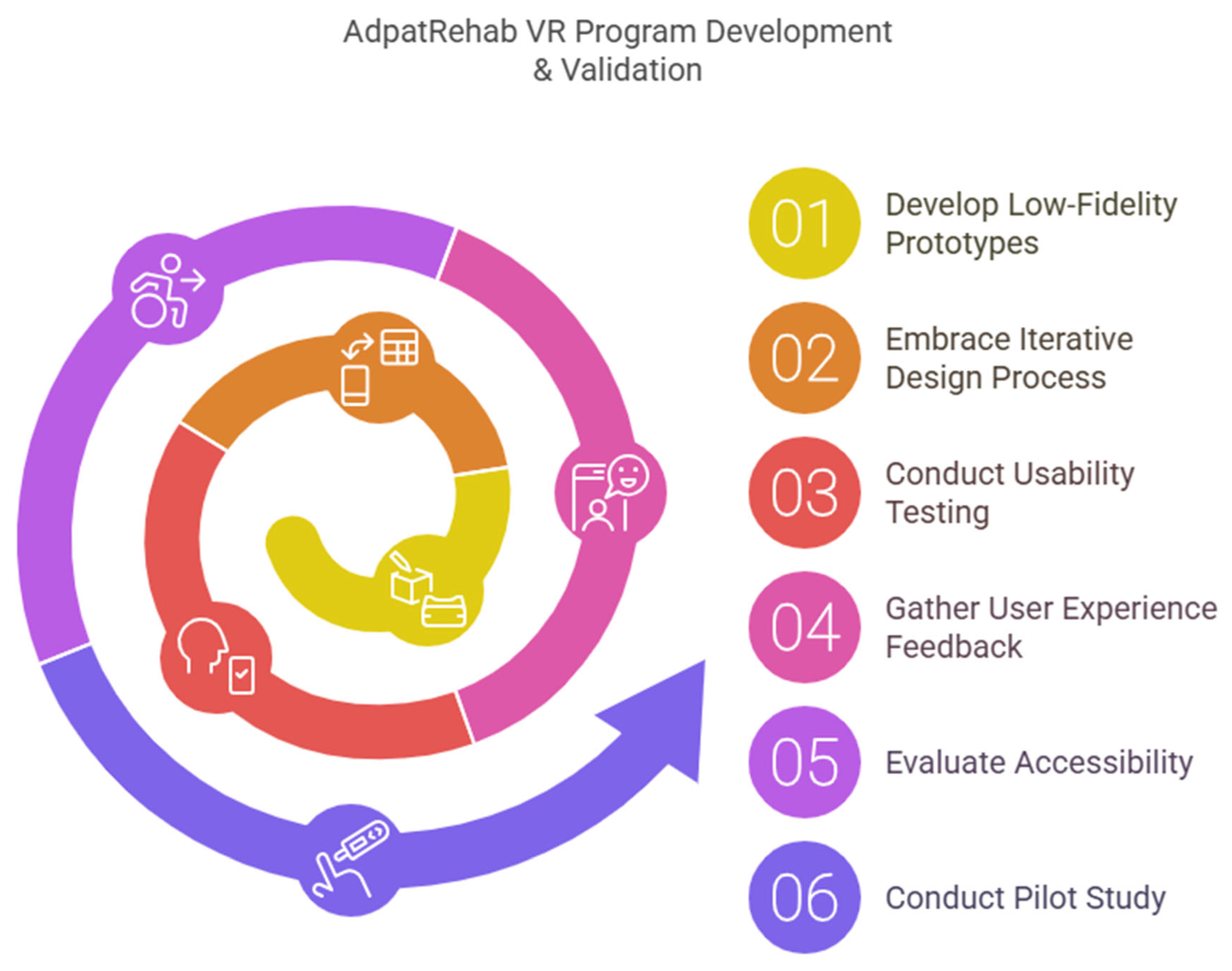 AdpatRehab VR Program Development & Validation

01 Develop Low-Fidelity Prototypes

02 Embrace Iterative Design Process

03 Conduct Usability Testing

04 Gather User Experience Feedback

05 Evaluate Accessibility

06 Conduct Pilot Study